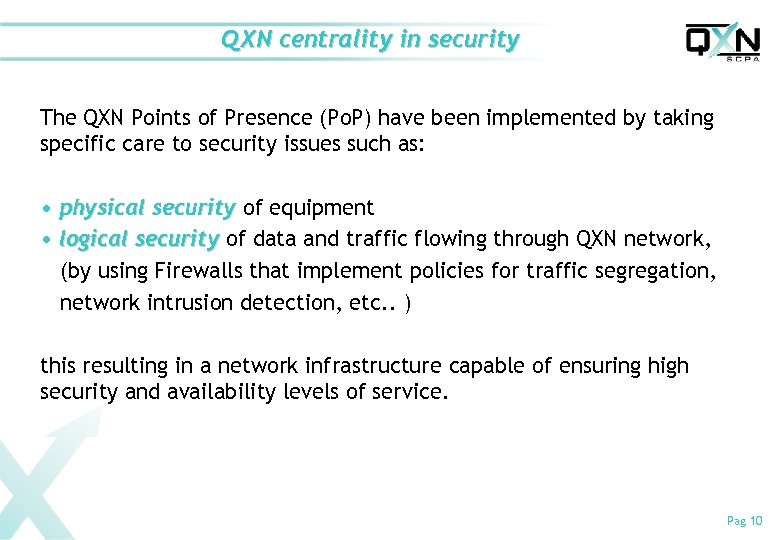 QXN centrality in security

QXN
SCPA

The QXN Points of Presence (PoP) have been implemented by taking specific care to security issues such as:

• physical security of equipment
• logical security of data and traffic flowing through QXN network, (by using Firewalls that implement policies for traffic segregation, network intrusion detection, etc.. )

this resulting in a network infrastructure capable of ensuring high security and availability levels of service.

Pag 10